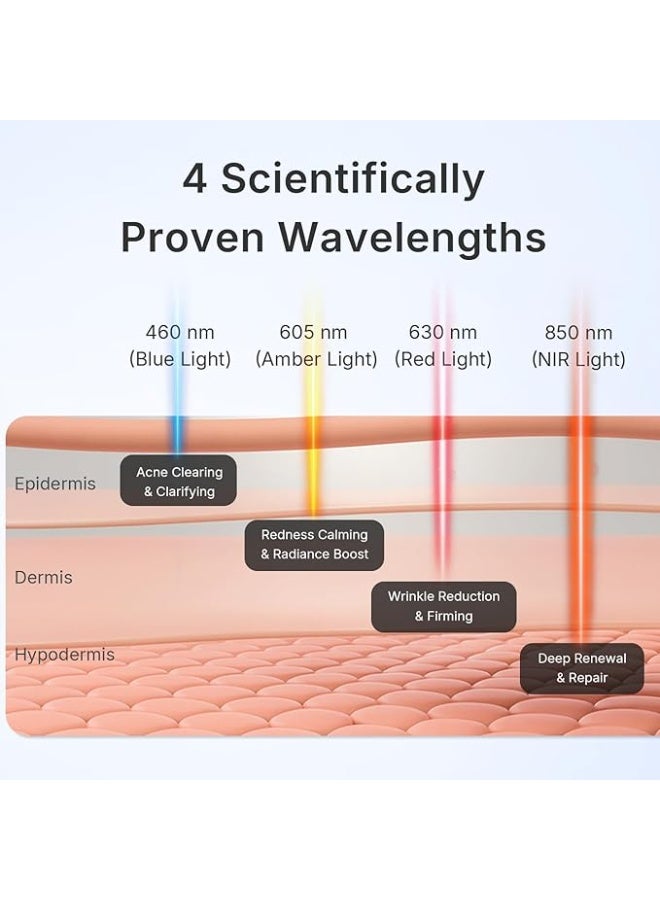 4 Scientifically Proven Wavelengths

460 nm (Blue Light)

605 nm (Amber Light)

630 nm (Red Light)

850 nm (NIR Light)

Epidermis

Acne Clearing & Clarifying

Redness Calming & Radiance Boost

Dermis

Wrinkle Reduction & Firming

Hypodermis

Deep Renewal & Repair